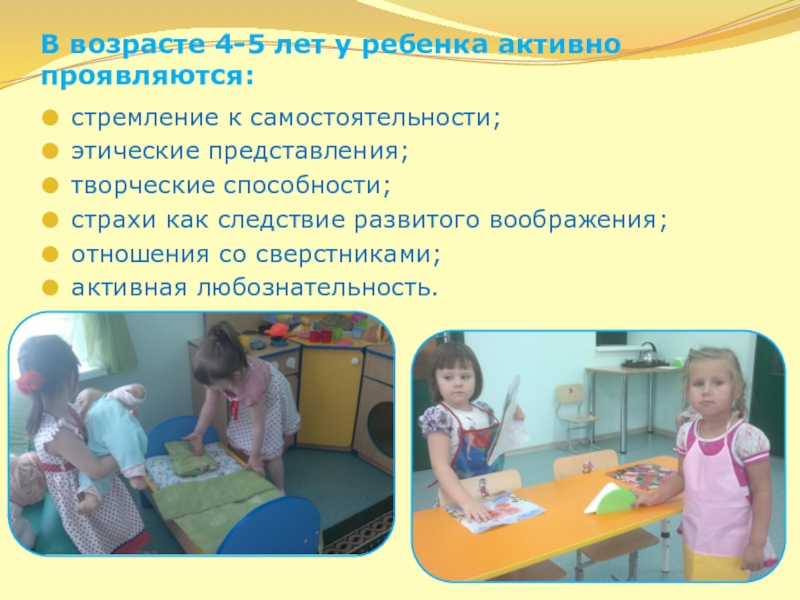 В возрасте 4-5 лет у ребенка активно проявляются:

стремление к самостоятельности;
этические представления;
творческие способности;
страхи как следствие развитого воображения;
отношения со сверстниками;
активная любознательность.